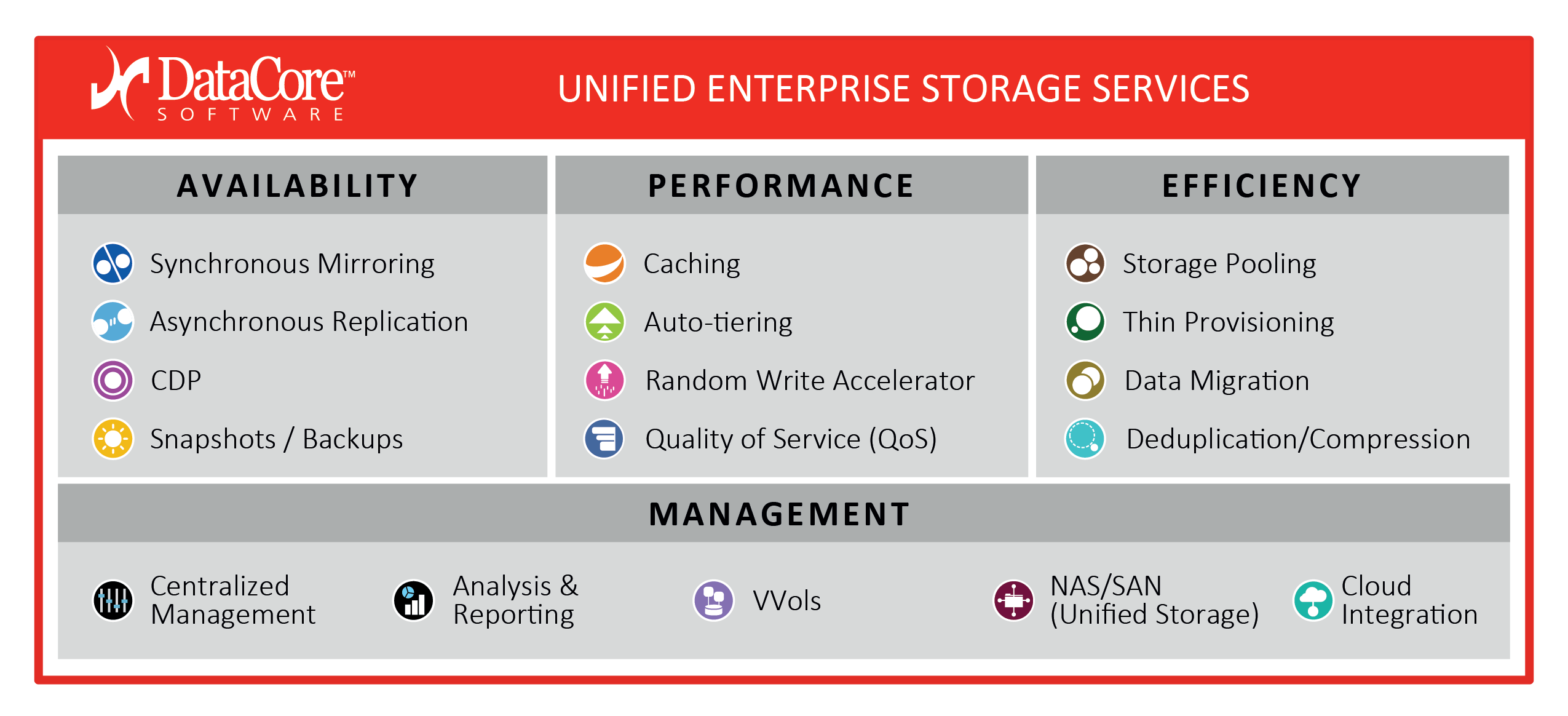 DataCore™ SOFTWARE

UNIFIED ENTERPRISE STORAGE SERVICES

AVAILABILITY

Synchronous Mirroring
Asynchronous Replication
CDP
Snapshots / Backups

PERFORMANCE

Caching
Auto-tiering
Random Write Accelerator
Quality of Service (QoS)

EFFICIENCY

Storage Pooling
Thin Provisioning
Data Migration
Deduplication/Compression

MANAGEMENT

Centralized Management
Analysis & Reporting
VVols
NAS/SAN (Unified Storage)
Cloud Integration